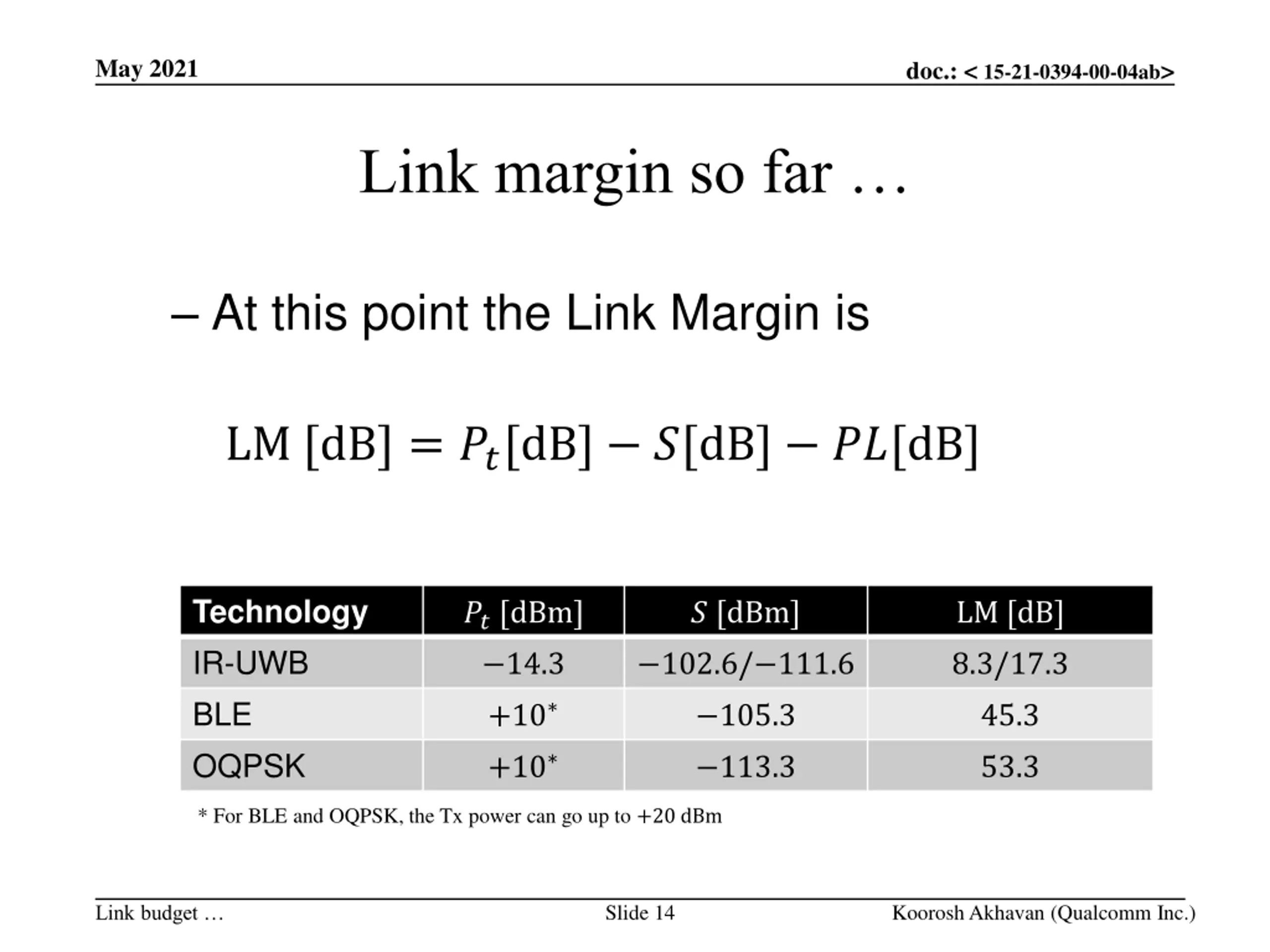 May 2021

doc.: < 15-21-0394-00-04ab>

Link margin so far …

– At this point the Link Margin is

$\text{LM [dB]} = P_t[\text{dB}] - S[\text{dB}] - PL[\text{dB}]$

| Technology | $P_t$ [dBm] | $S$ [dBm] | LM [dB] |
|---|---|---|---|
| IR-UWB | $-14.3$ | $-102.6/-111.6$ | $8.3/17.3$ |
| BLE | $+10^*$ | $-105.3$ | $45.3$ |
| OQPSK | $+10^*$ | $-113.3$ | $53.3$ |

* For BLE and OQPSK, the Tx power can go up to +20 dBm

Link budget …

Slide 14

Koorosh Akhavan (Qualcomm Inc.)